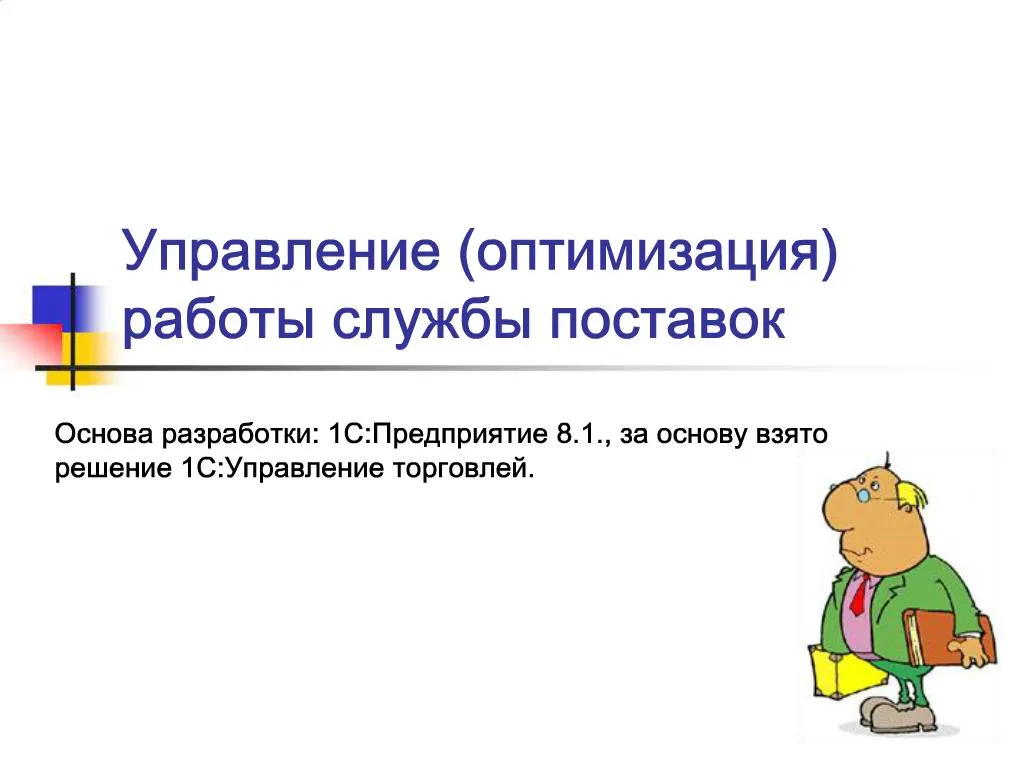 Управление (оптимизация) работы службы поставок

Основа разработки: 1С:Предприятие 8.1., за основу взято решение 1С:Управление торговлей.